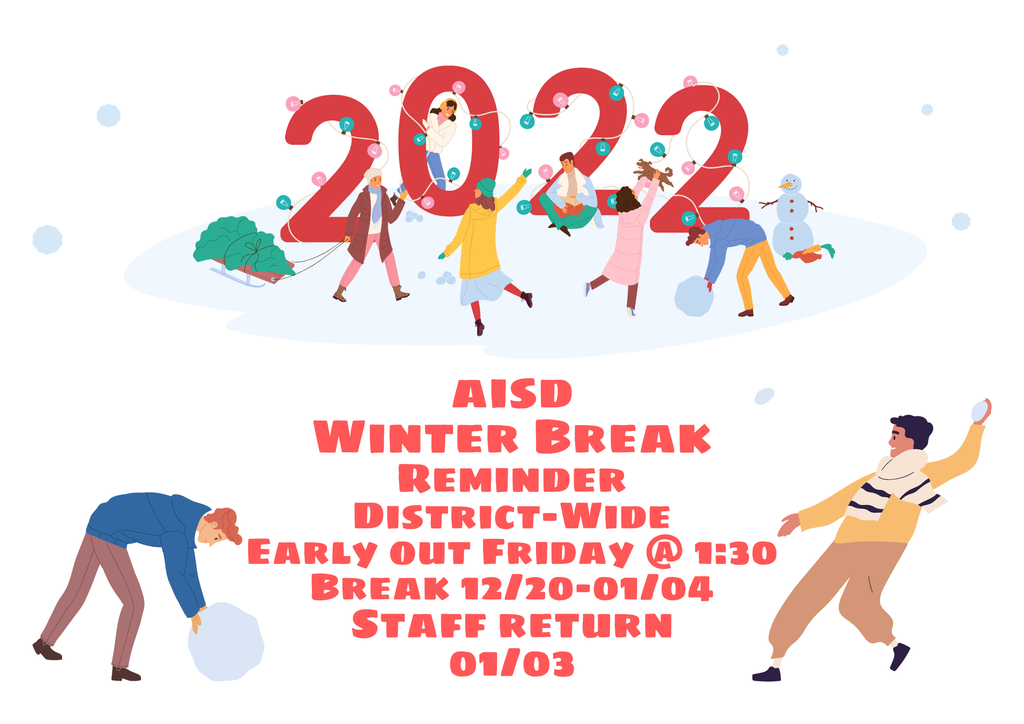 2022

AISD
Winter Break
Reminder
District-Wide
Early out Friday @ 1:30
Break 12/20-01/04
Staff return
01/03